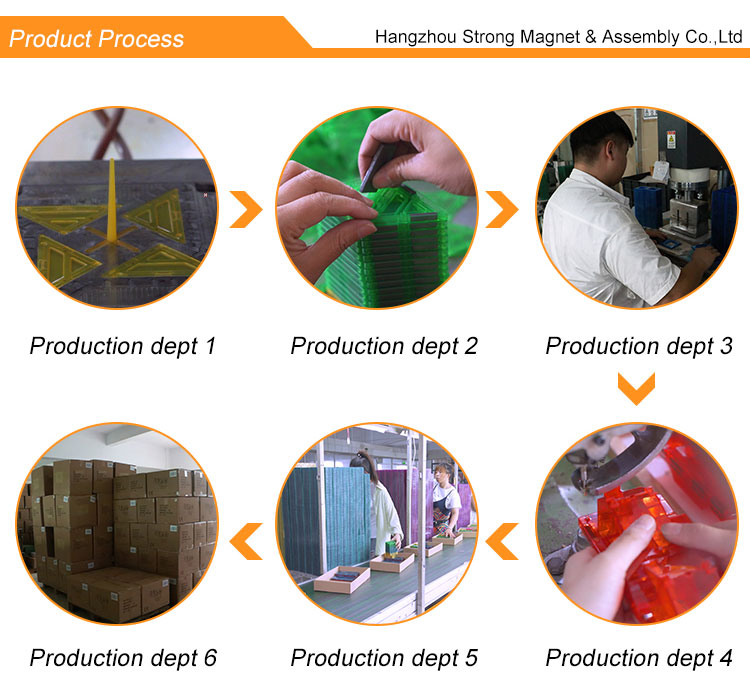 Product Process

Hangzhou Strong Magnet & Assembly Co.,Ltd

Production dept 1

Production dept 2

Production dept 3

Production dept 6

Production dept 5

Production dept 4